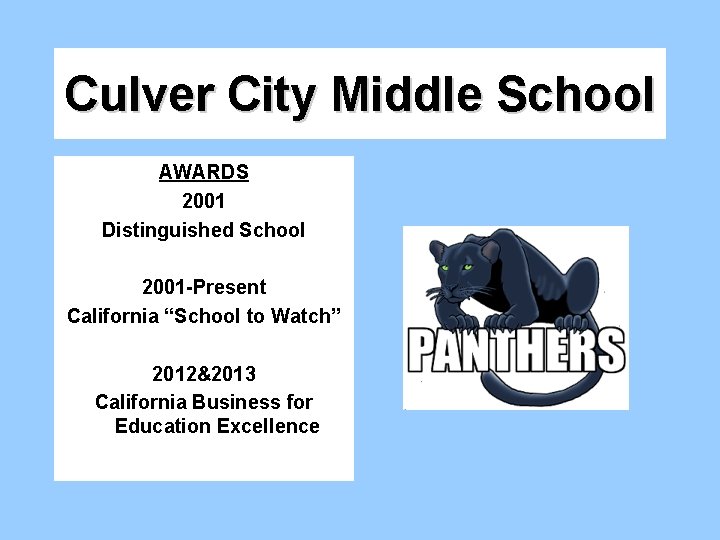 Culver City Middle School

AWARDS
2001
Distinguished School

2001-Present
California “School to Watch”

2012&2013
California Business for Education Excellence

PANTHERS